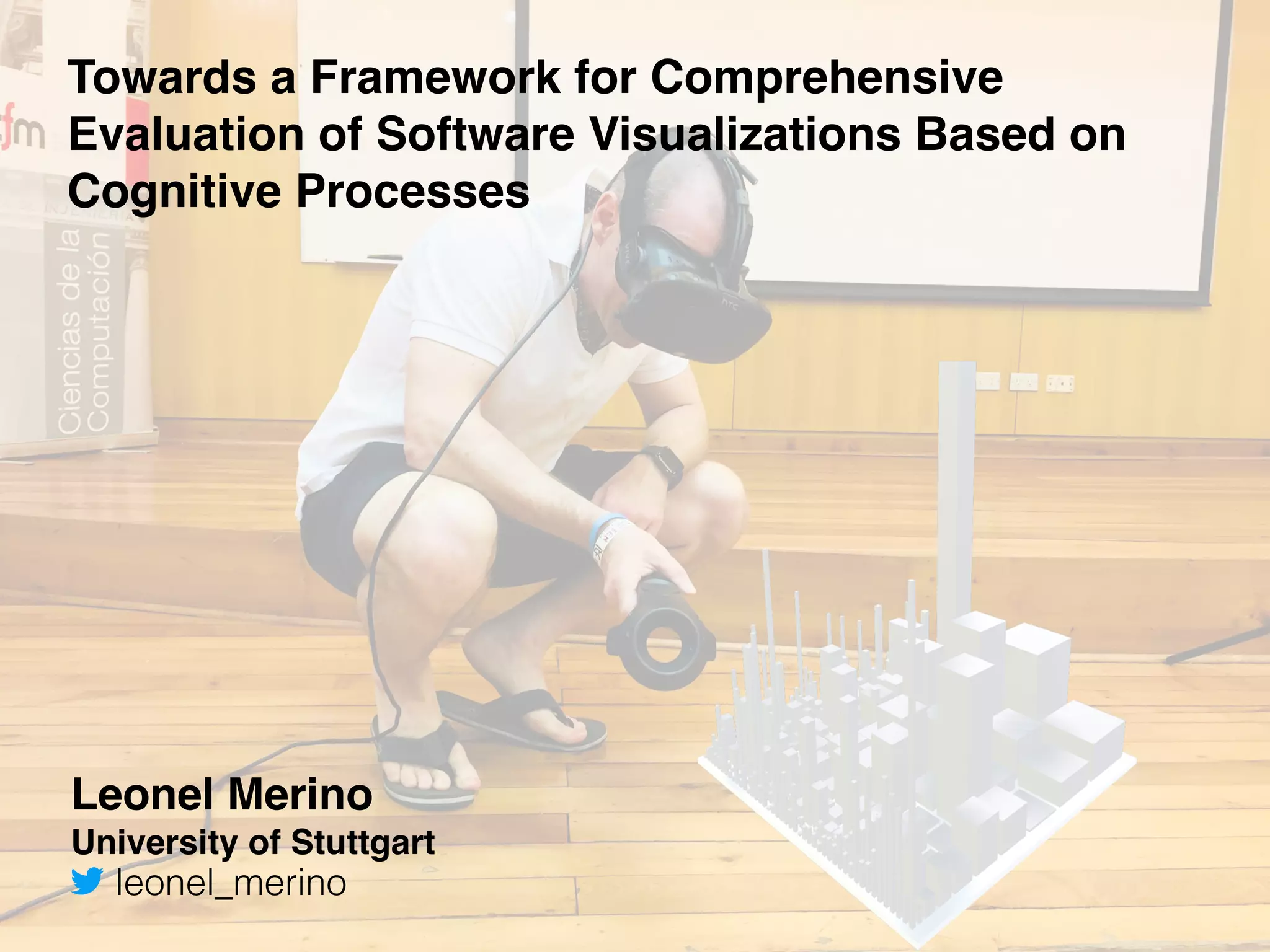 Towards a Framework for Comprehensive Evaluation of Software Visualizations Based on Cognitive Processes

fm

Ciencias de la Computación

htc

Leonel Merino
University of Stuttgart
leonel_merino